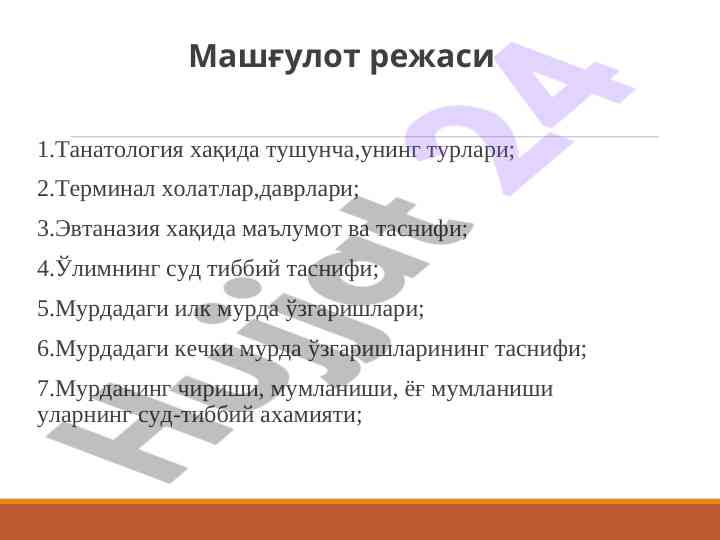 Машғулот режаси

1.Танатология хақида тушунча,унинг турлари;

2.Терминал холатлар,даврлари;

3.Эвтаназия хақида маълумот ва таснифи;

4.Ўлимнинг суд тиббий таснифи;

5.Мурдадаги илк мурда ўзгаришлари;

6.Мурдадаги кечки мурда ўзгаришларининг таснифи;

7.Мурданинг чириши, мумланиши, ёғ мумланиши уларнинг суд-тиббий ахамияти;

Hujjat 24